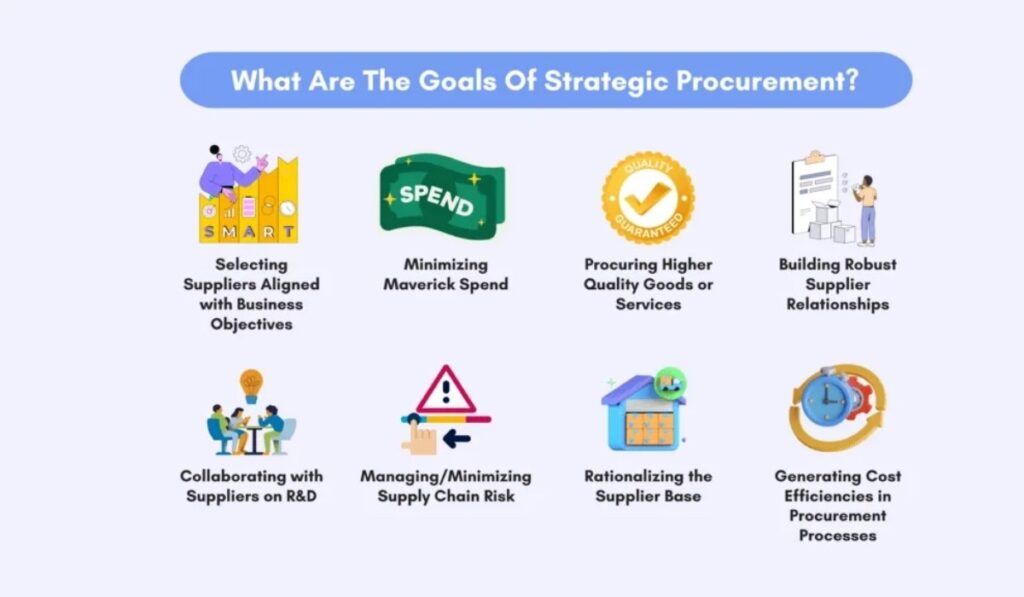 What Are The Goals Of Strategic Procurement?

SMART

Selecting Suppliers Aligned with Business Objectives

SPEND

Minimizing Maverick Spend

QUALITY GUARANTEED

Procuring Higher Quality Goods or Services

Building Robust Supplier Relationships

Collaborating with Suppliers on R&D

Managing/Minimizing Supply Chain Risk

Rationalizing the Supplier Base

Generating Cost Efficiencies in Procurement Processes